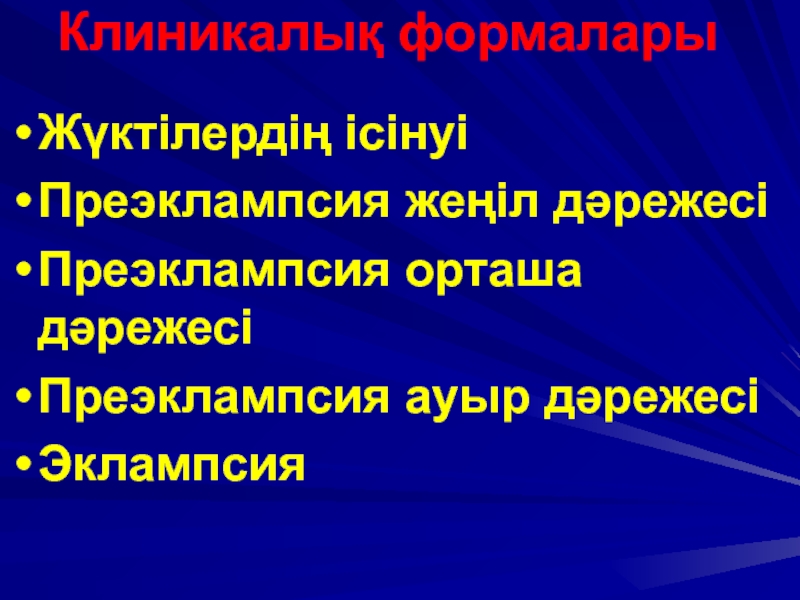 Клиникалық формалары

• Жүктілердің ісінуі
• Преэклампсия жеңіл дәрежесі
• Преэклампсия орташа дәрежесі
• Преэклампсия ауыр дәрежесі
• Эклампсия